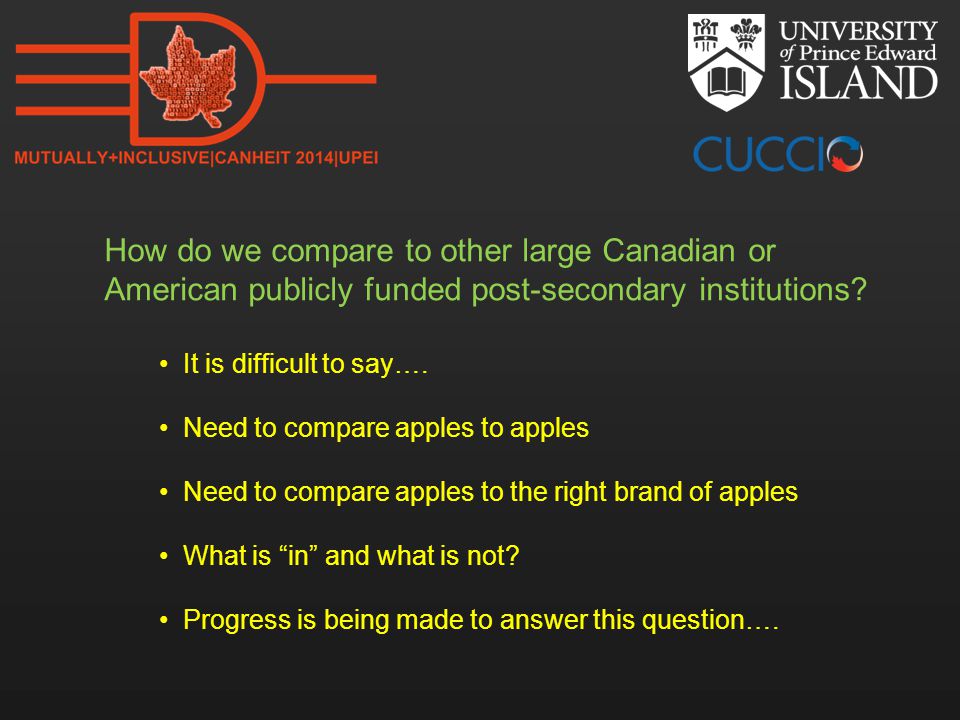 MUTUALLY+INCLUSIVE|CANHEIT 2014|UPEI

UNIVERSITY of Prince Edward ISLAND

CUCCIO

How do we compare to other large Canadian or American publicly funded post-secondary institutions?

• It is difficult to say….

• Need to compare apples to apples

• Need to compare apples to the right brand of apples

• What is “in” and what is not?

• Progress is being made to answer this question….